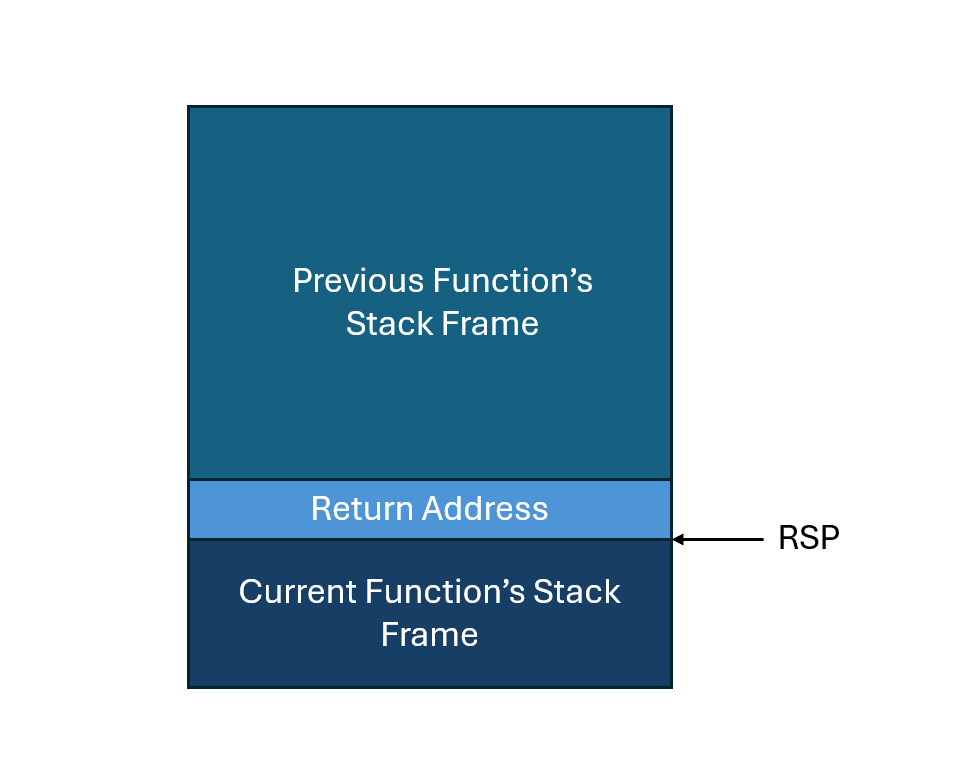 Previous Function’s Stack Frame

Return Address

RSP

Current Function’s Stack Frame